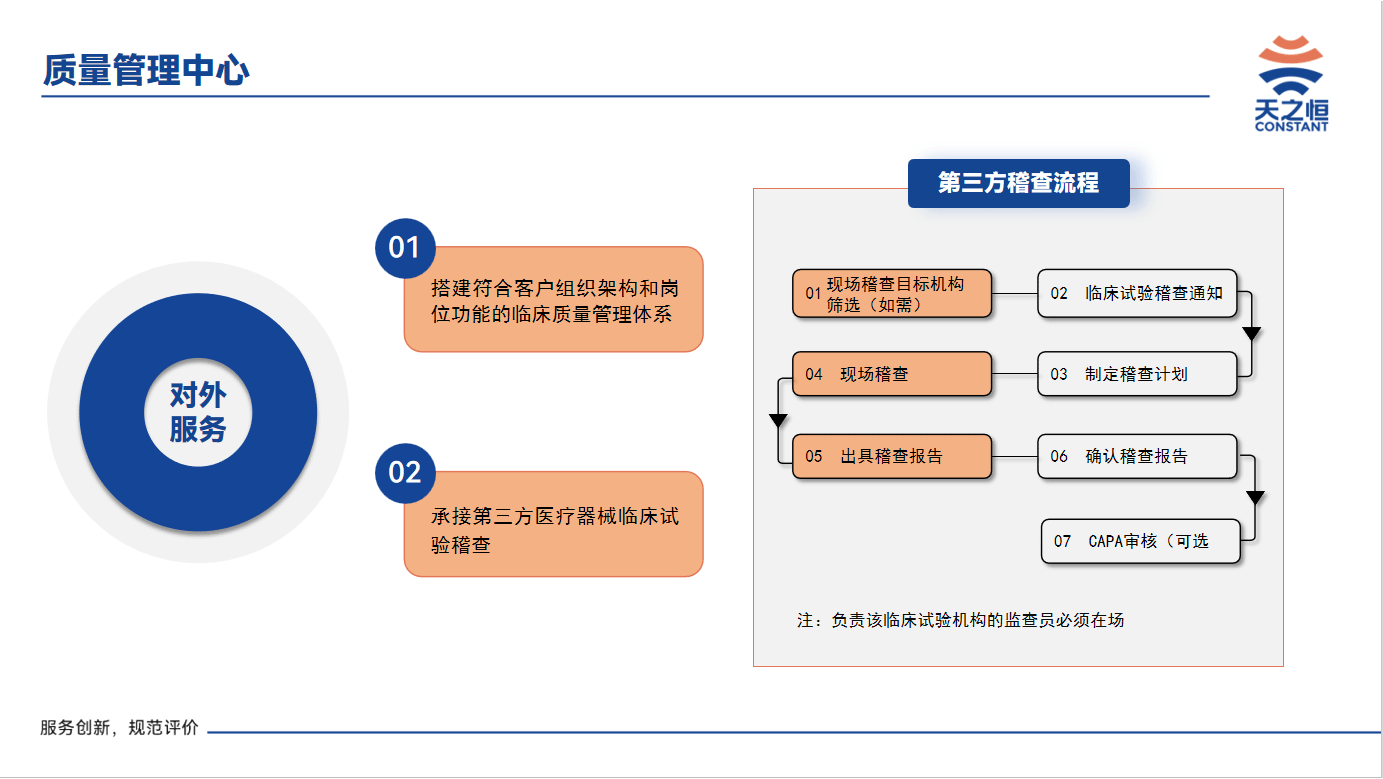 质量管理中心

天之恒
CONSTANT

对外服务

01
搭建符合客户组织架构和岗位功能的临床质量管理体系

02
承接第三方医疗器械临床试验稽查

第三方稽查流程

01 现场稽查目标机构筛选（如需）

02 临床试验稽查通知

03 制定稽查计划

04 现场稽查

05 出具稽查报告

06 确认稽查报告

07 CAPA审核（可选

注：负责该临床试验机构的监查员必须在场

服务创新，规范评价